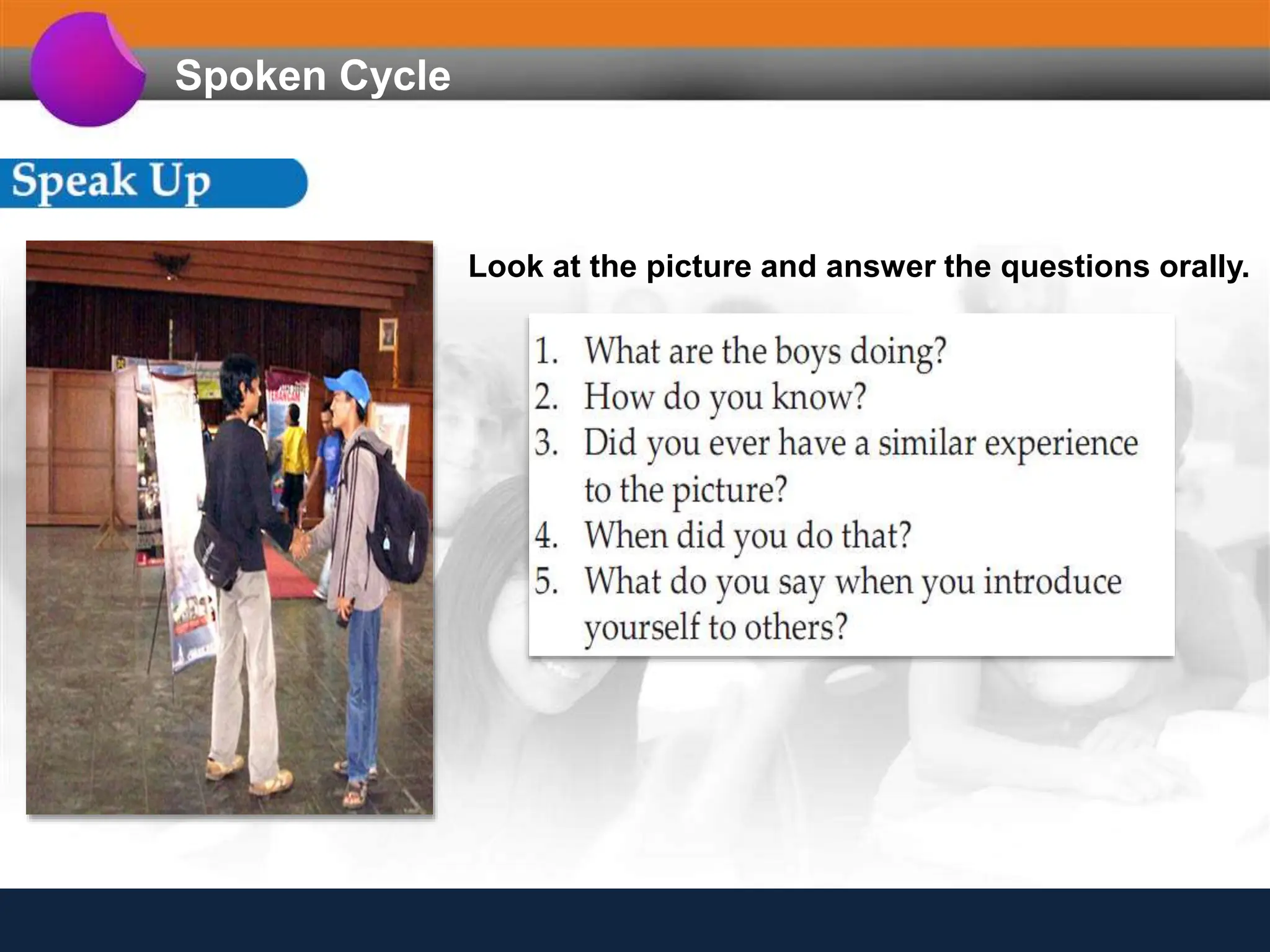 Spoken Cycle

Speak Up

Look at the picture and answer the questions orally.

1. What are the boys doing?
2. How do you know?
3. Did you ever have a similar experience to the picture?
4. When did you do that?
5. What do you say when you introduce yourself to others?